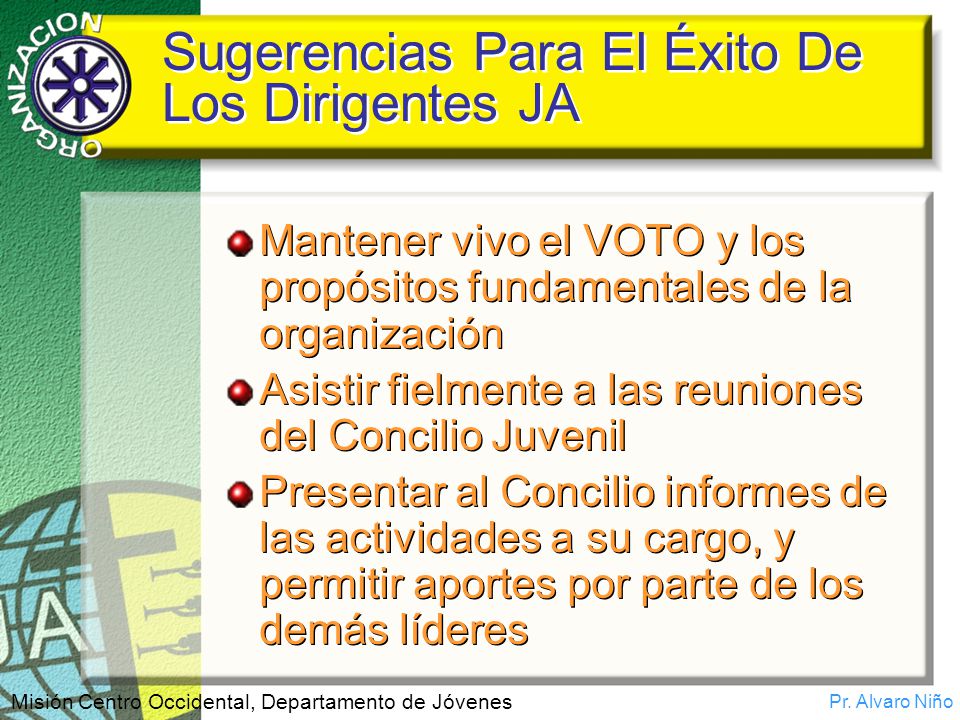 ORGANIZACION

Sugerencias Para El Éxito De Los Dirigentes JA

Mantener vivo el VOTO y los propósitos fundamentales de la organización

Asistir fielmente a las reuniones del Concilio Juvenil

Presentar al Concilio informes de las actividades a su cargo, y permitir aportes por parte de los demás líderes

JA

Misión Centro Occidental, Departamento de Jóvenes

Pr. Alvaro Niño